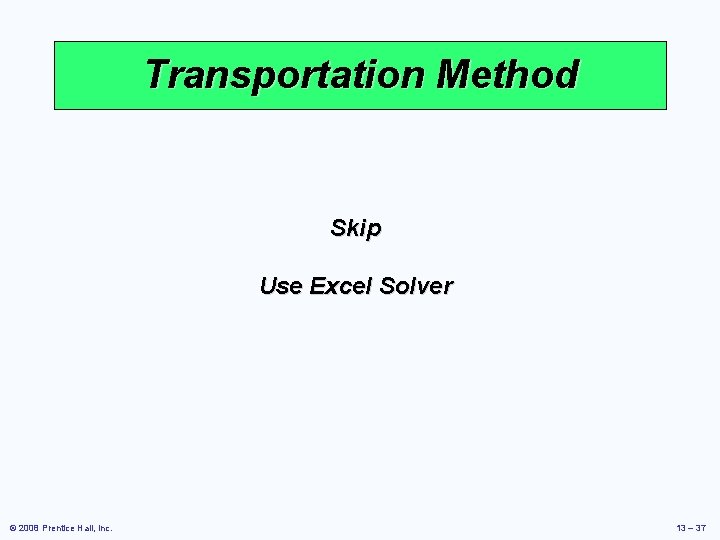 Transportation Method

Skip

Use Excel Solver

© 2008 Prentice Hall, Inc.

13 – 37